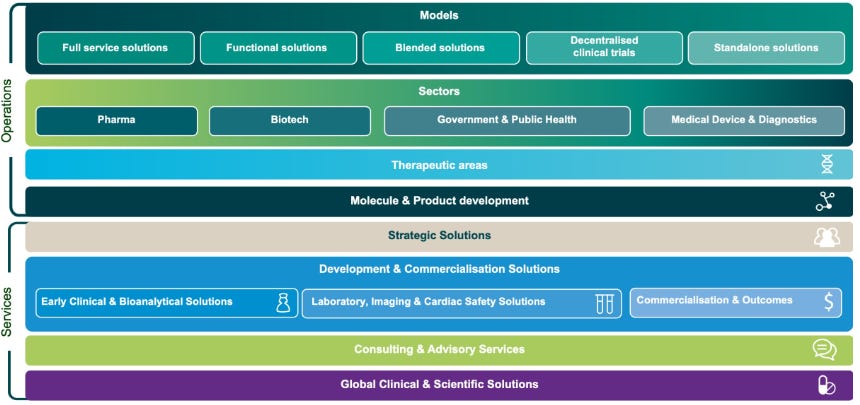 Operations

Models

Full service solutions

Functional solutions

Blended solutions

Decentralised clinical trials

Standalone solutions

Sectors

Pharma

Biotech

Government & Public Health

Medical Device & Diagnostics

Therapeutic areas

Molecule & Product development

Services

Strategic Solutions

Development & Commercialisation Solutions

Early Clinical & Bioanalytical Solutions

Laboratory, Imaging & Cardiac Safety Solutions

Commercialisation & Outcomes

Consulting & Advisory Services

Global Clinical & Scientific Solutions